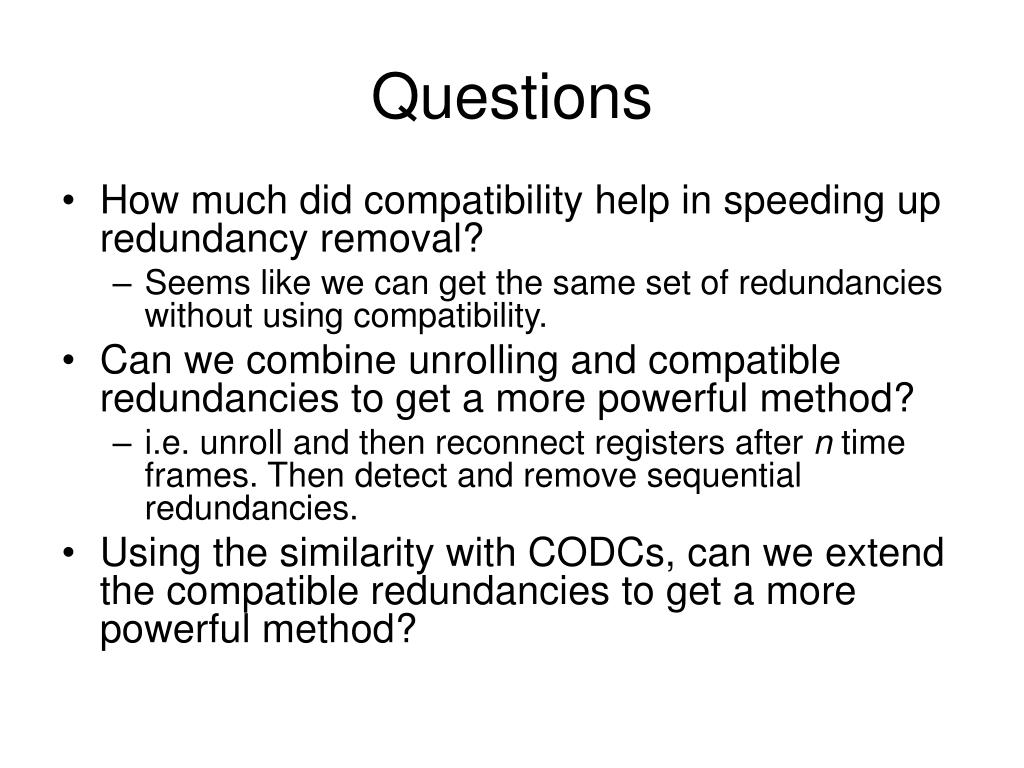 Questions

• How much did compatibility help in speeding up redundancy removal?
– Seems like we can get the same set of redundancies without using compatibility.
• Can we combine unrolling and compatible redundancies to get a more powerful method?
– i.e. unroll and then reconnect registers after $n$ time frames. Then detect and remove sequential redundancies.
• Using the similarity with CODCs, can we extend the compatible redundancies to get a more powerful method?